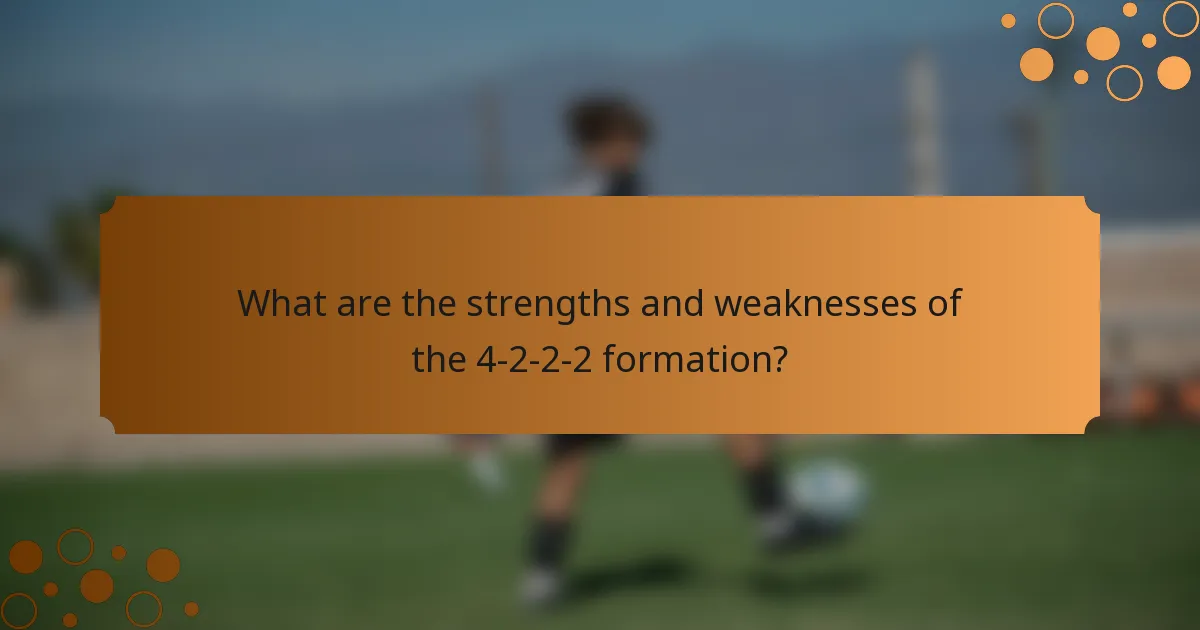 What are the strengths and weaknesses of the 4-2-2-2 formation?